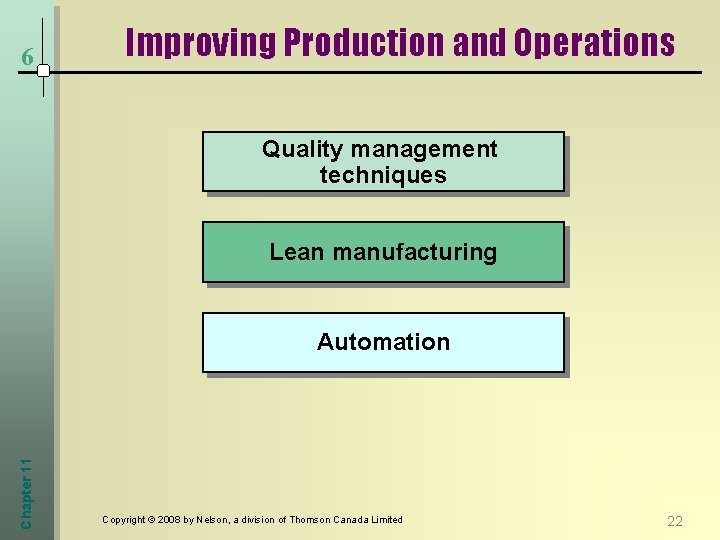 6

Improving Production and Operations

Quality management techniques

Lean manufacturing

Automation

Chapter 11

Copyright © 2008 by Nelson, a division of Thomson Canada Limited

22